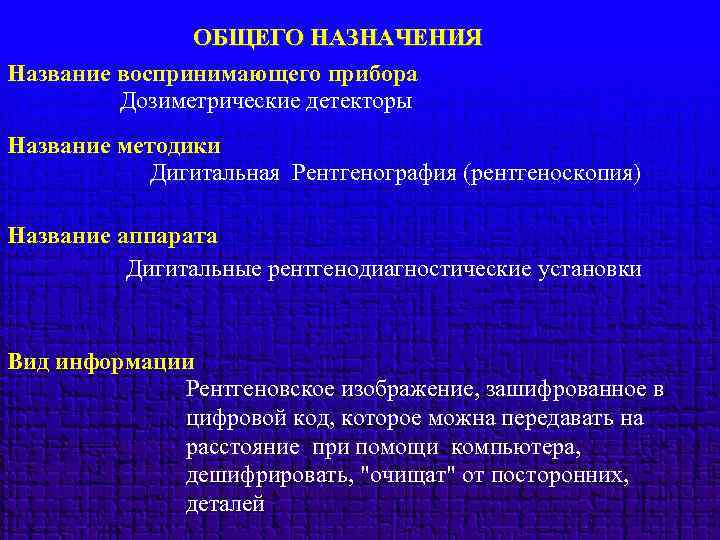 ОБЩЕГО НАЗНАЧЕНИЯ

Название воспринимающего прибора
Дозиметрические детекторы

Название методики
Дигитальная Рентгенография (рентгеноскопия)

Название аппарата
Дигитальные рентгенодиагностические установки

Вид информации
Рентгеновское изображение, зашифрованное в цифровой код, которое можна передавать на расстояние при помощи компьютера, дешифрировать, "очищат" от посторонних, деталей